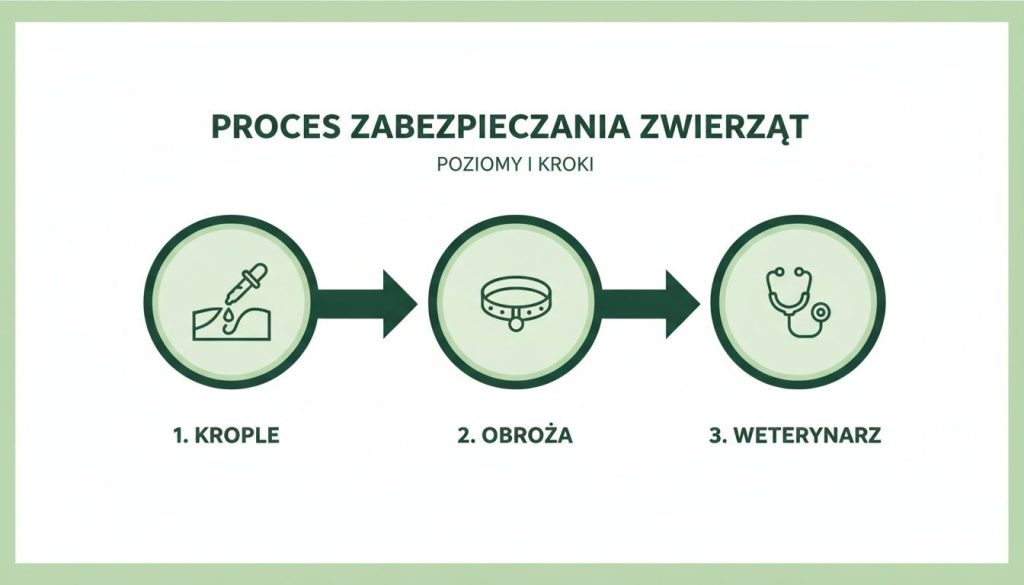 PROCES ZABEZPIECZANIA ZWIERZĄT

POZIOMY I KROKI

1. KROPLE

2. OBROŻA

3. WETERYNARZ